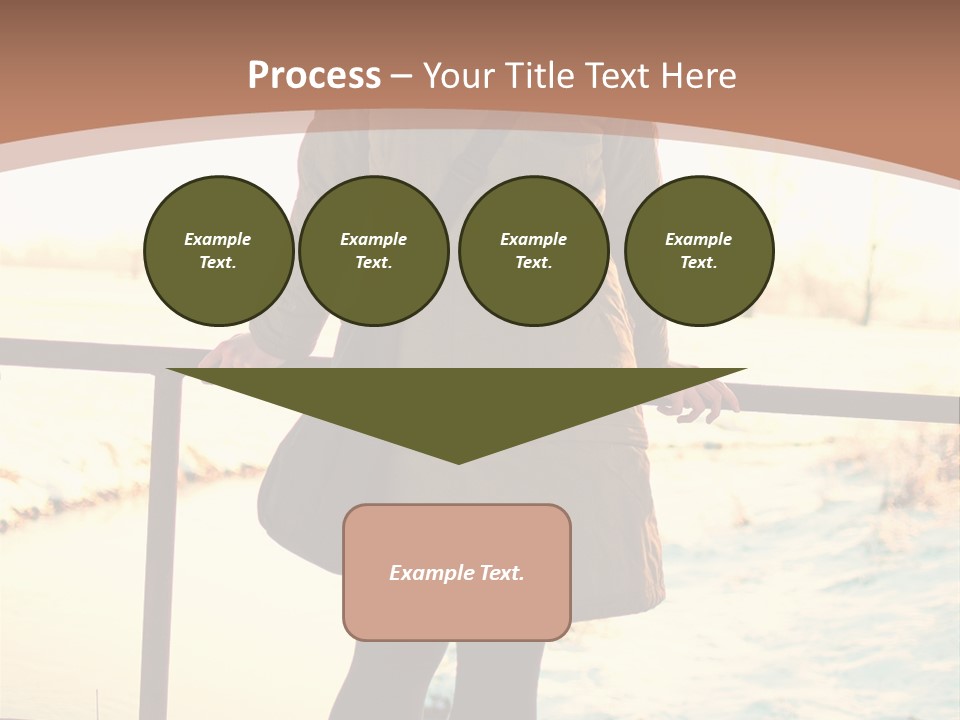 Process – Your Title Text Here

Example Text.

Example Text.

Example Text.

Example Text.

Example Text.